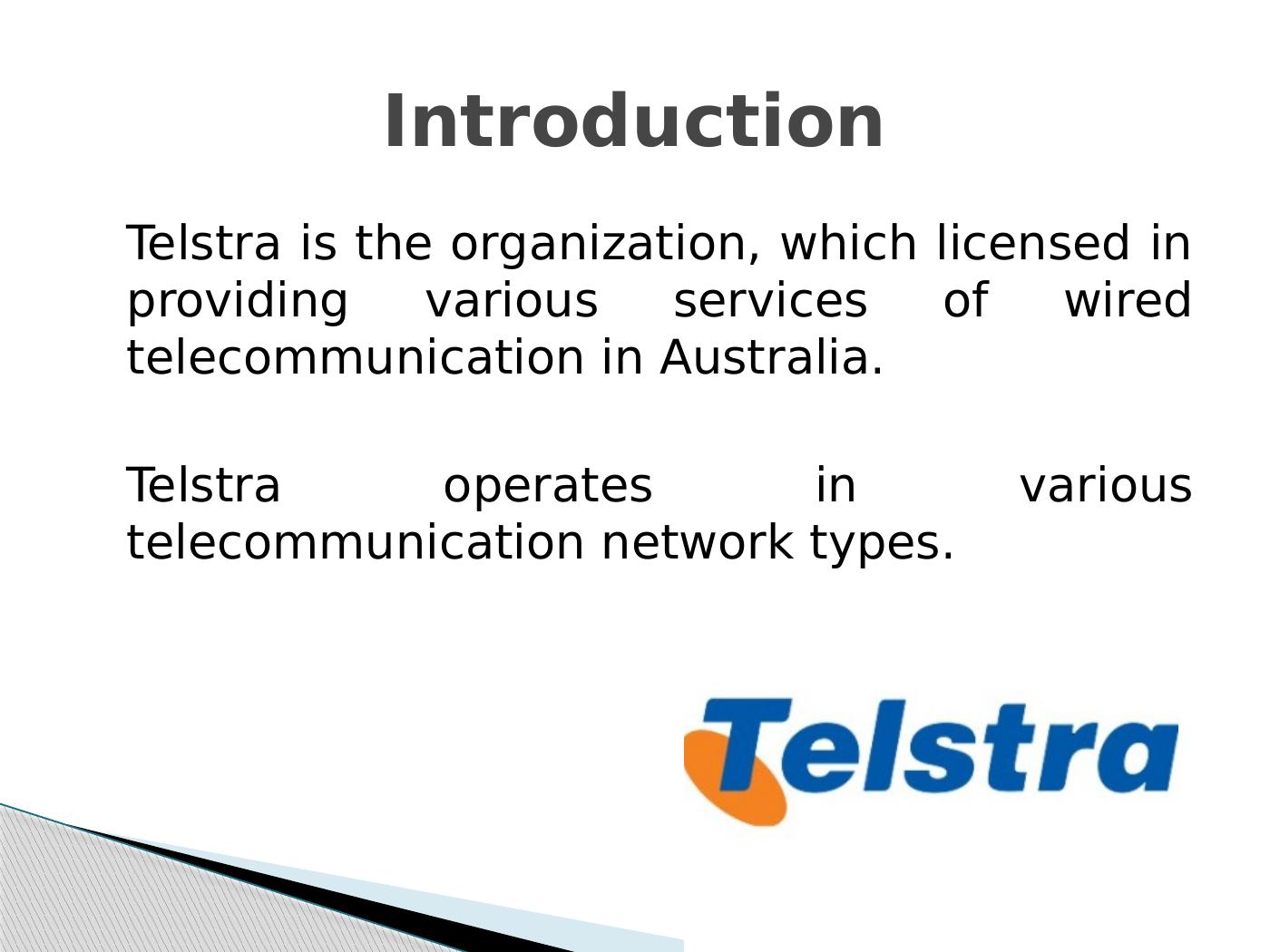 Introduction

Telstra is the organization, which licensed in providing various services of wired telecommunication in Australia.

Telstra operates in various telecommunication network types.

Telstra